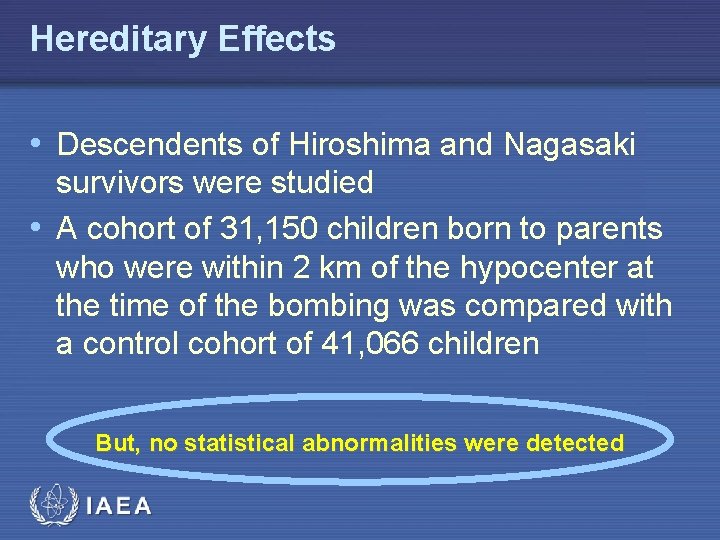 Hereditary Effects

• Descendents of Hiroshima and Nagasaki survivors were studied

• A cohort of 31,150 children born to parents who were within 2 km of the hypocenter at the time of the bombing was compared with a control cohort of 41,066 children

But, no statistical abnormalities were detected

IAEA